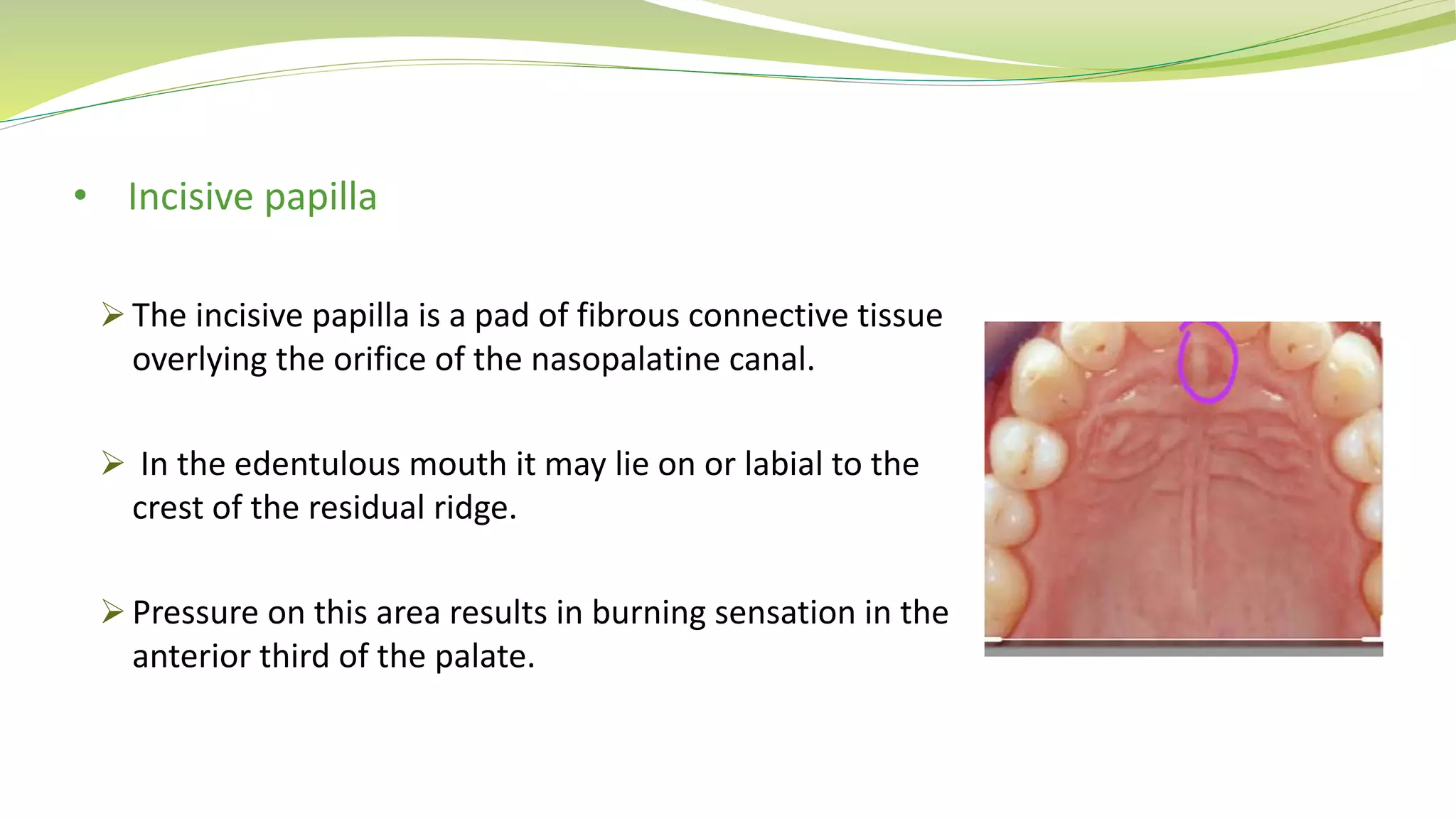 • Incisive papilla

➢ The incisive papilla is a pad of fibrous connective tissue overlying the orifice of the nasopalatine canal.

➢ In the edentulous mouth it may lie on or labial to the crest of the residual ridge.

➢ Pressure on this area results in burning sensation in the anterior third of the palate.